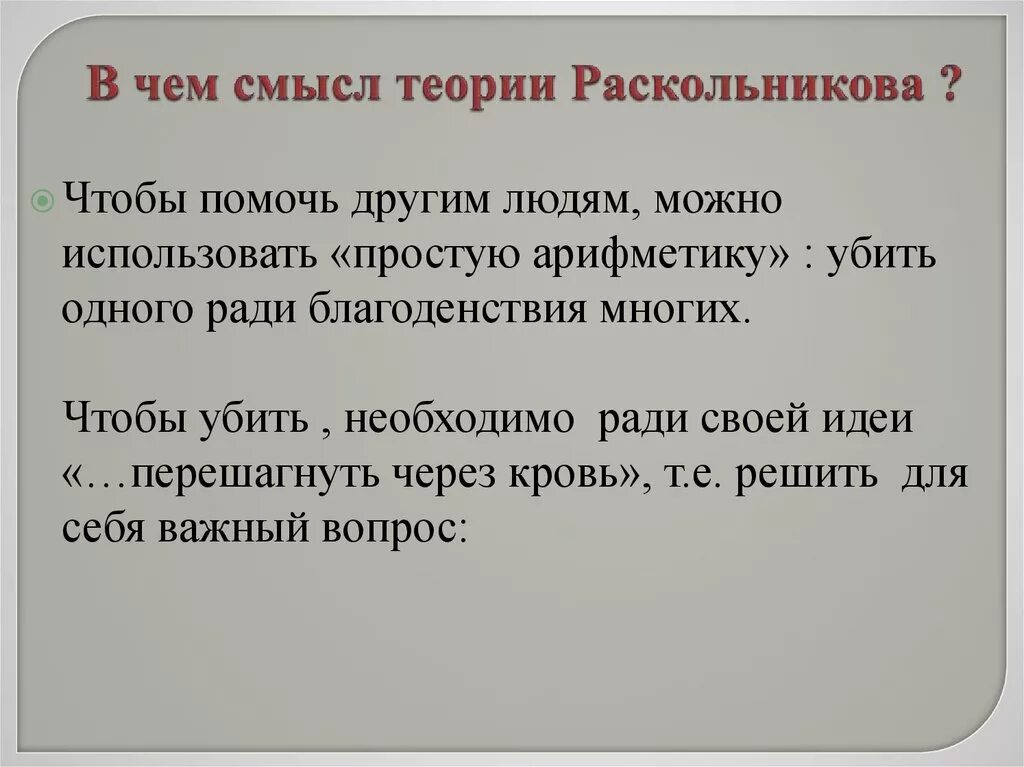 В чем смысл теории Раскольникова ?

Чтобы помочь другим людям, можно использовать «простую арифметику» : убить одного ради благоденствия многих.

Чтобы убить , необходимо ради своей идеи «…перешагнуть через кровь», т.е. решить для себя важный вопрос: